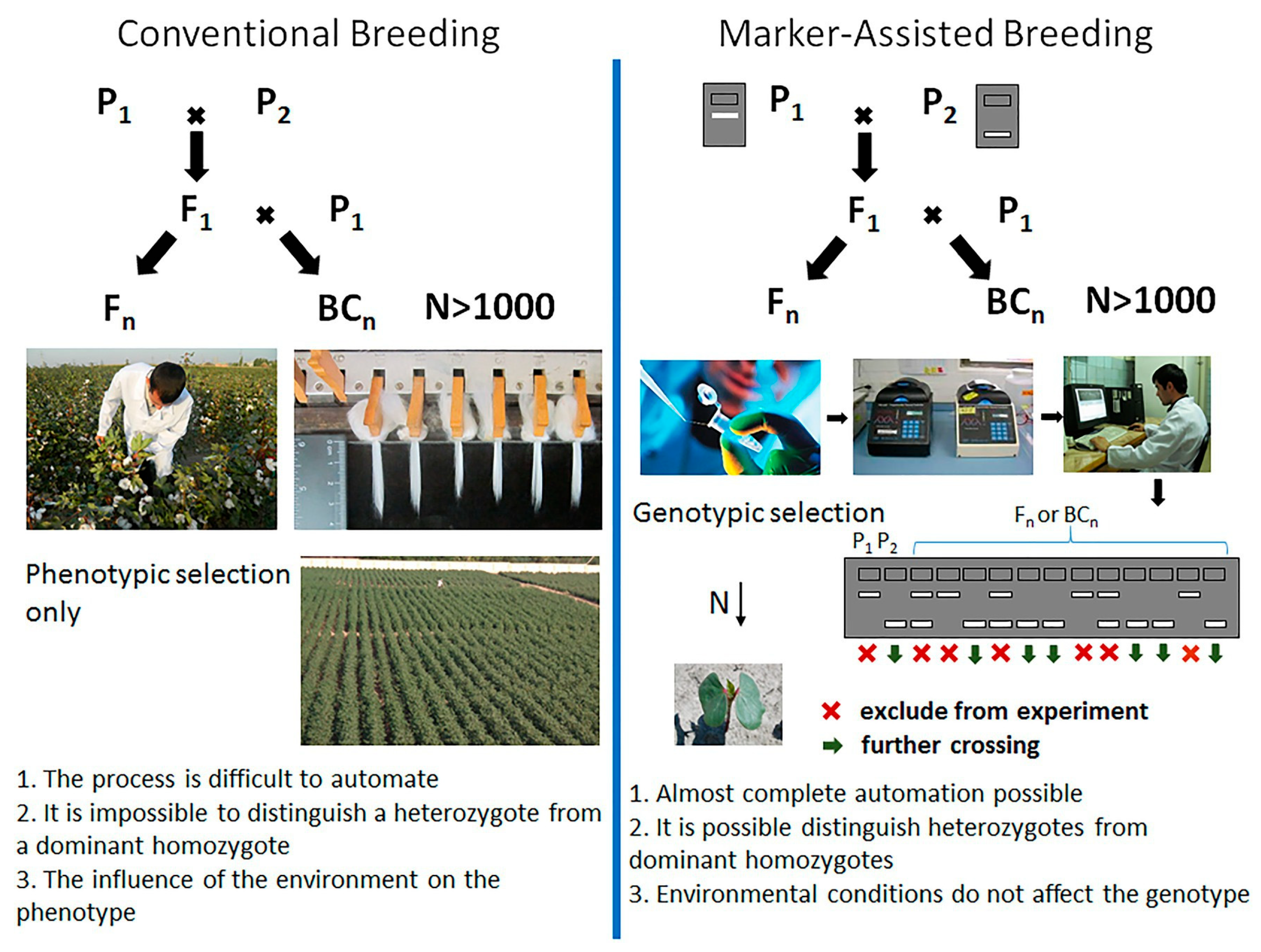 Conventional Breeding

$P_1$ × $P_2$

$F_1$ × $P_1$

$F_n$ $BC_n$ N>1000

Phenotypic selection only

1. The process is difficult to automate
2. It is impossible to distinguish a heterozygote from a dominant homozygote
3. The influence of the environment on the phenotype

Marker-Assisted Breeding

$P_1$ × $P_2$

$F_1$ × $P_1$

$F_n$ $BC_n$ N>1000

Genotypic selection

$F_n$ or $BC_n$

$P_1$ $P_2$

N

exclude from experiment
further crossing

1. Almost complete automation possible
2. It is possible distinguish heterozygotes from dominant homozygotes
3. Environmental conditions do not affect the genotype